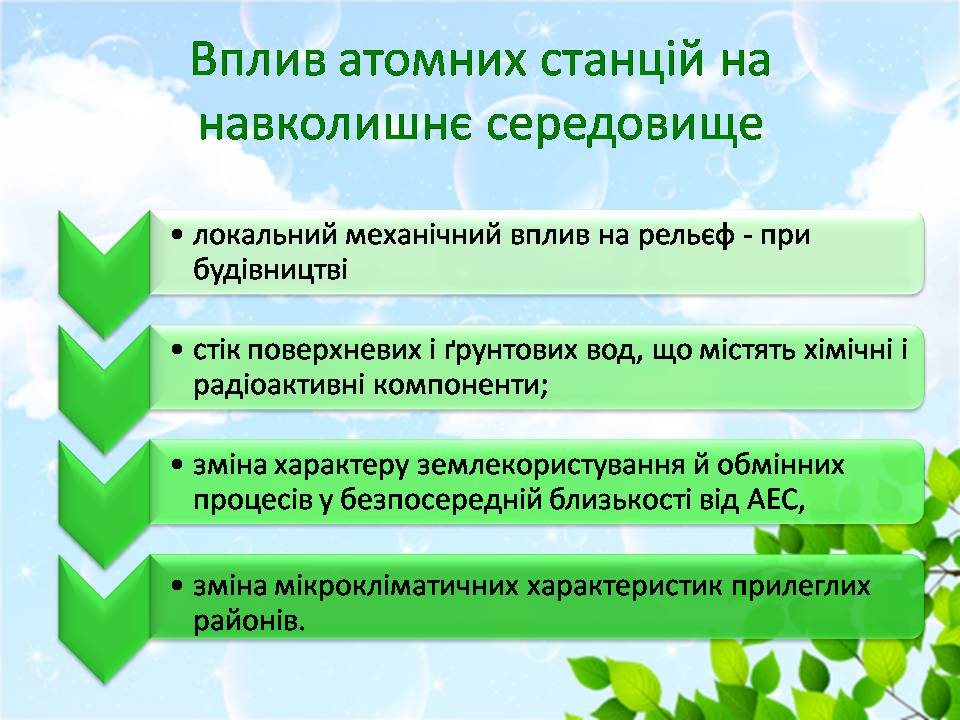 Вплив атомних станцій на навколишнє середовище

• локальний механічний вплив на рельєф - при будівництві

• стік поверхневих і ґрунтових вод, що містять хімічні і радіоактивні компоненти;

• зміна характеру землекористування й обмінних процесів у безпосередній близькості від АЕС,

• зміна мікрокліматичних характеристик прилеглих районів.